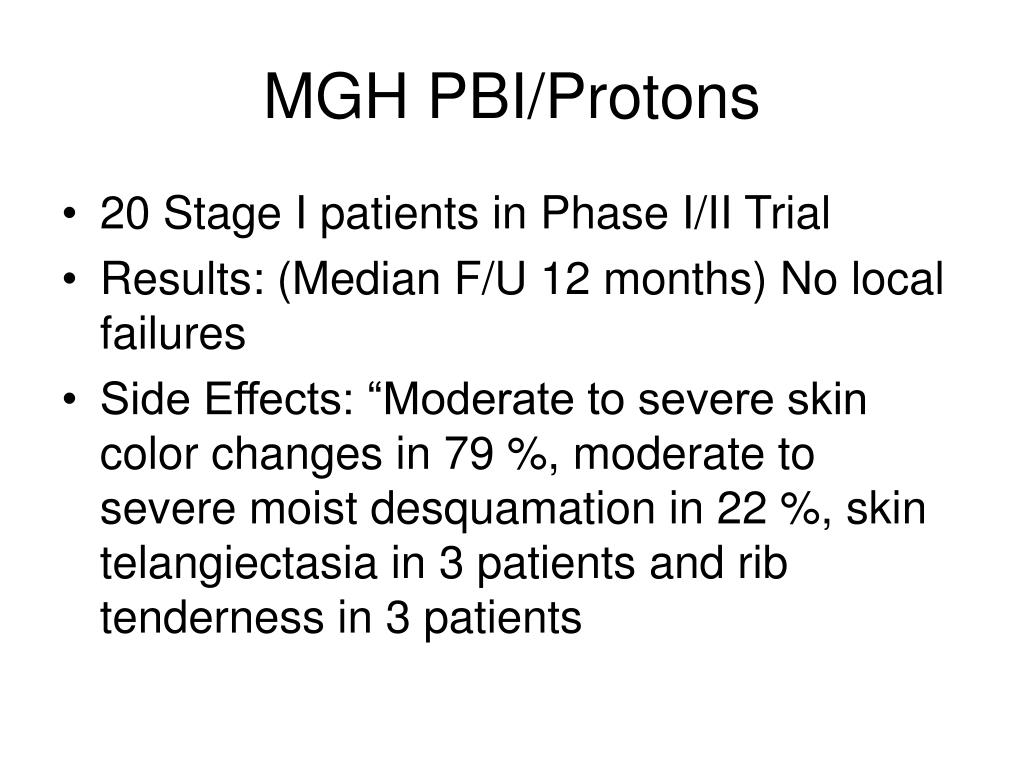 MGH PBI/Protons

• 20 Stage I patients in Phase I/II Trial
• Results: (Median F/U 12 months) No local failures
• Side Effects: “Moderate to severe skin color changes in 79 %, moderate to severe moist desquamation in 22 %, skin telangiectasia in 3 patients and rib tenderness in 3 patients